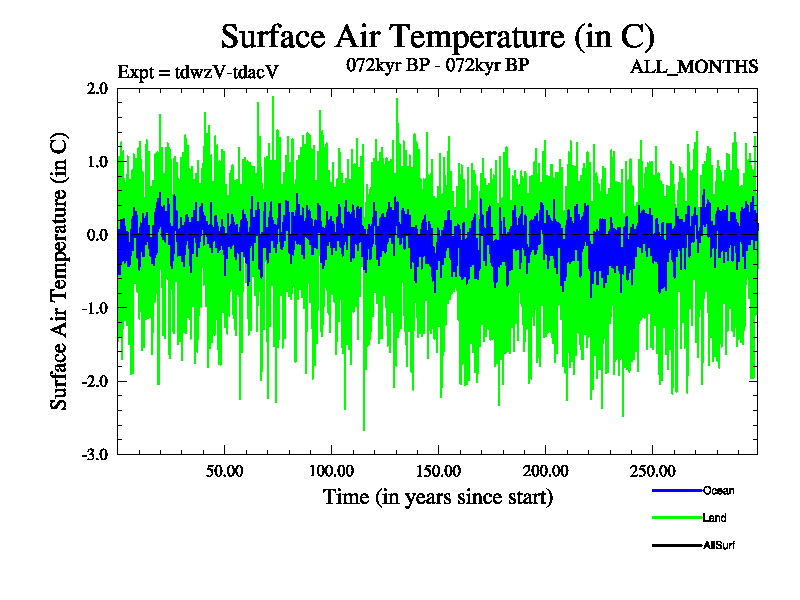 Surface Air Temperature (in C)

Expt = tdwzV-tdacV

072kyr BP - 072kyr BP

ALL_MONTHS

Surface Air Temperature (in C)

2.0
1.0
0.0
-1.0
-2.0
-3.0

50.00
100.00
150.00
200.00
250.00

Time (in years since start)

Ocean
Land
AllSurf